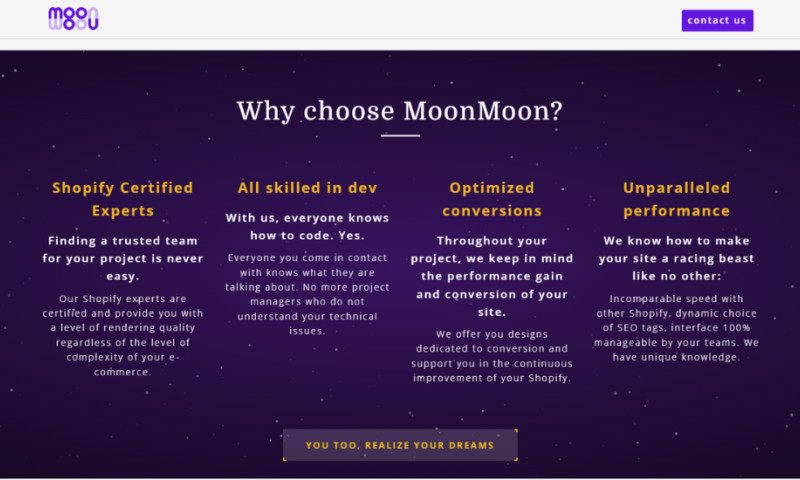 moon moon

contact us

Why choose MoonMoon?

Shopify Certified Experts

Finding a trusted team for your project is never easy.

Our Shopify experts are certified and provide you with a level of rendering quality regardless of the level of complexity of your e-commerce.

All skilled in dev

With us, everyone knows how to code. Yes.

Everyone you come in contact with knows what they are talking about. No more project managers who do not understand your technical issues.

Optimized conversions

Throughout your project, we keep in mind the performance gain and conversion of your site.

We offer you designs dedicated to conversion and support you in the continuous improvement of your Shopify.

Unparalleled performance

We know how to make your site a racing beast like no other:

Incomparable speed with other Shopify, dynamic choice of SEO tags, interface 100% manageable by your teams. We have unique knowledge.

YOU TOO, REALIZE YOUR DREAMS